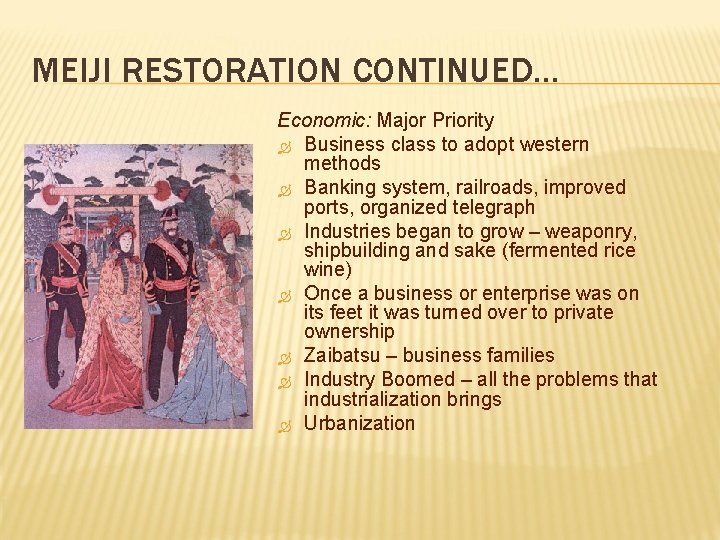 MEIJI RESTORATION CONTINUED…

Economic: Major Priority

Business class to adopt western methods

Banking system, railroads, improved ports, organized telegraph

Industries began to grow – weaponry, shipbuilding and sake (fermented rice wine)

Once a business or enterprise was on its feet it was turned over to private ownership

Zaibatsu – business families

Industry Boomed – all the problems that industrialization brings

Urbanization